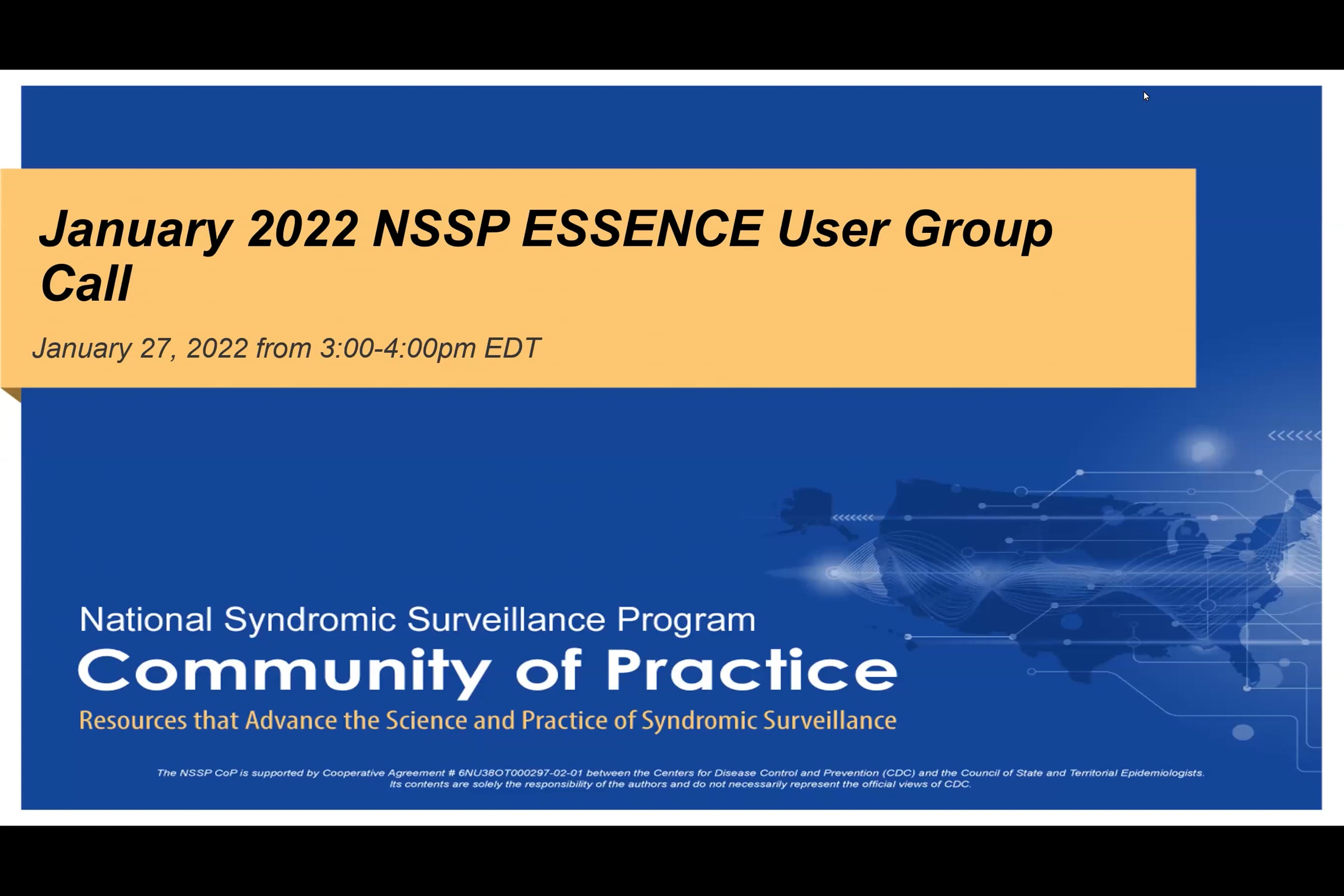 January 2022 NSSP ESSENCE User Group Call

January 27, 2022 from 3:00-4:00pm EDT

National Syndromic Surveillance Program
Community of Practice
Resources that Advance the Science and Practice of Syndromic Surveillance

The NSSP CoP is supported by Cooperative Agreement # 6NU38OT000297-02-01 between the Centers for Disease Control and Prevention (CDC) and the Council of State and Territorial Epidemiologists. Its contents are solely the responsibility of the authors and do not necessarily represent the official views of CDC.